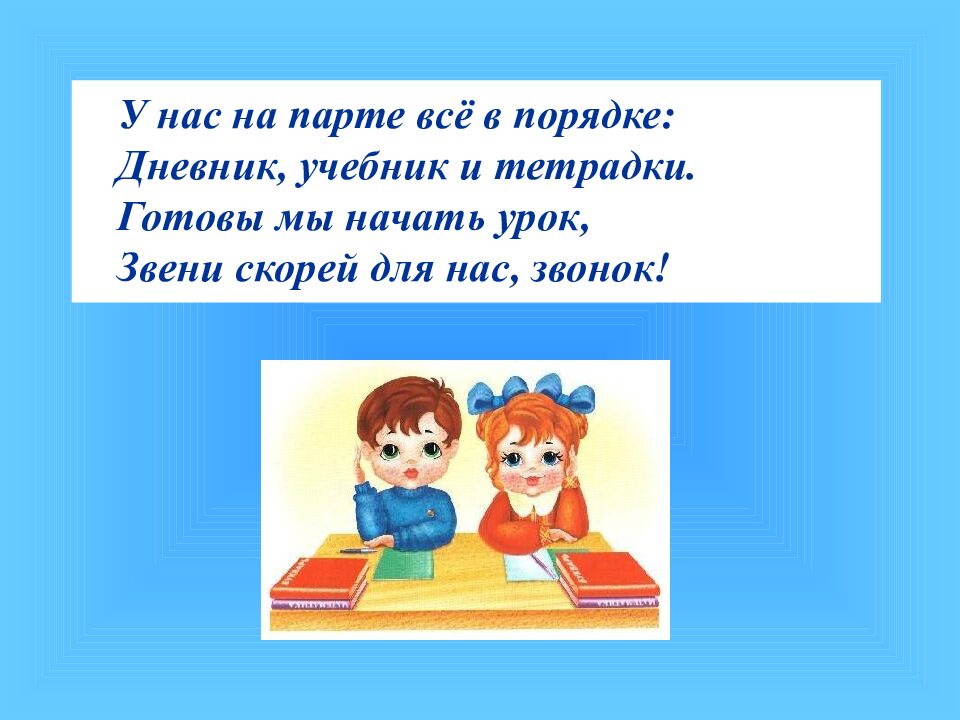 У нас на парте всё в порядке:
Дневник, учебник и тетрадки.
Готовы мы начать урок,
Звени скорей для нас, звонок!